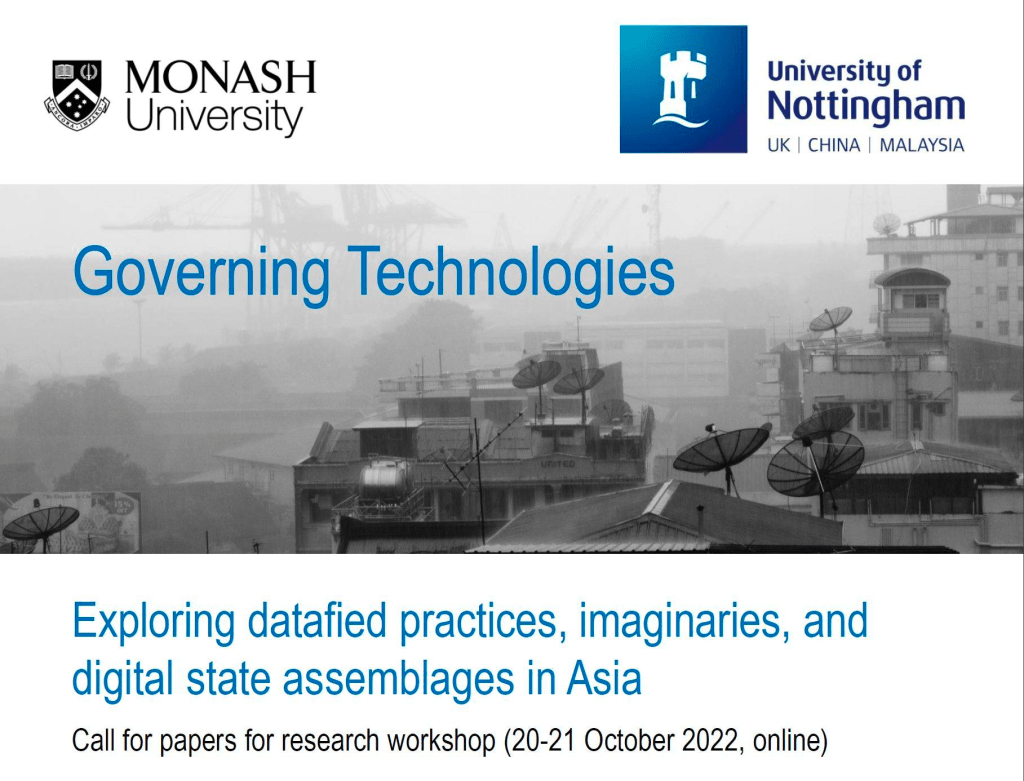 MONASH University

University of Nottingham
UK | CHINA | MALAYSIA

Governing Technologies

UNITED

Exploring datafied practices, imaginaries, and digital state assemblages in Asia

Call for papers for research workshop (20-21 October 2022, online)